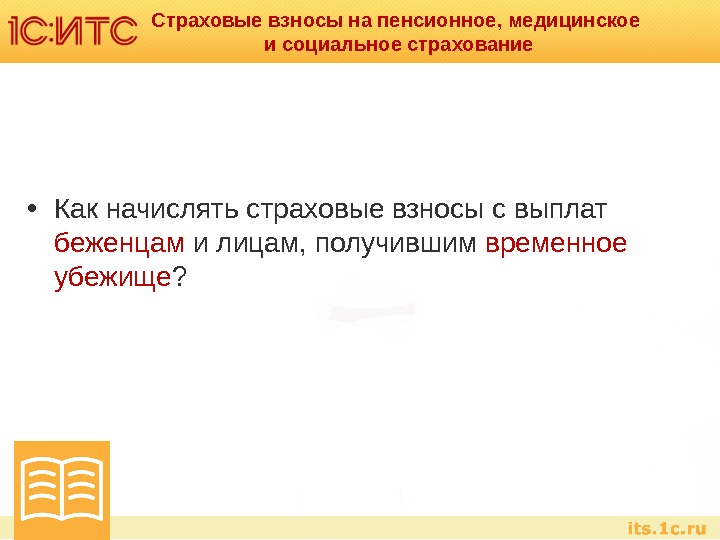 1С:ИТС

Страховые взносы на пенсионное, медицинское и социальное страхование

• Как начислять страховые взносы с выплат беженцам и лицам, получившим временное убежище?

its.1c.ru